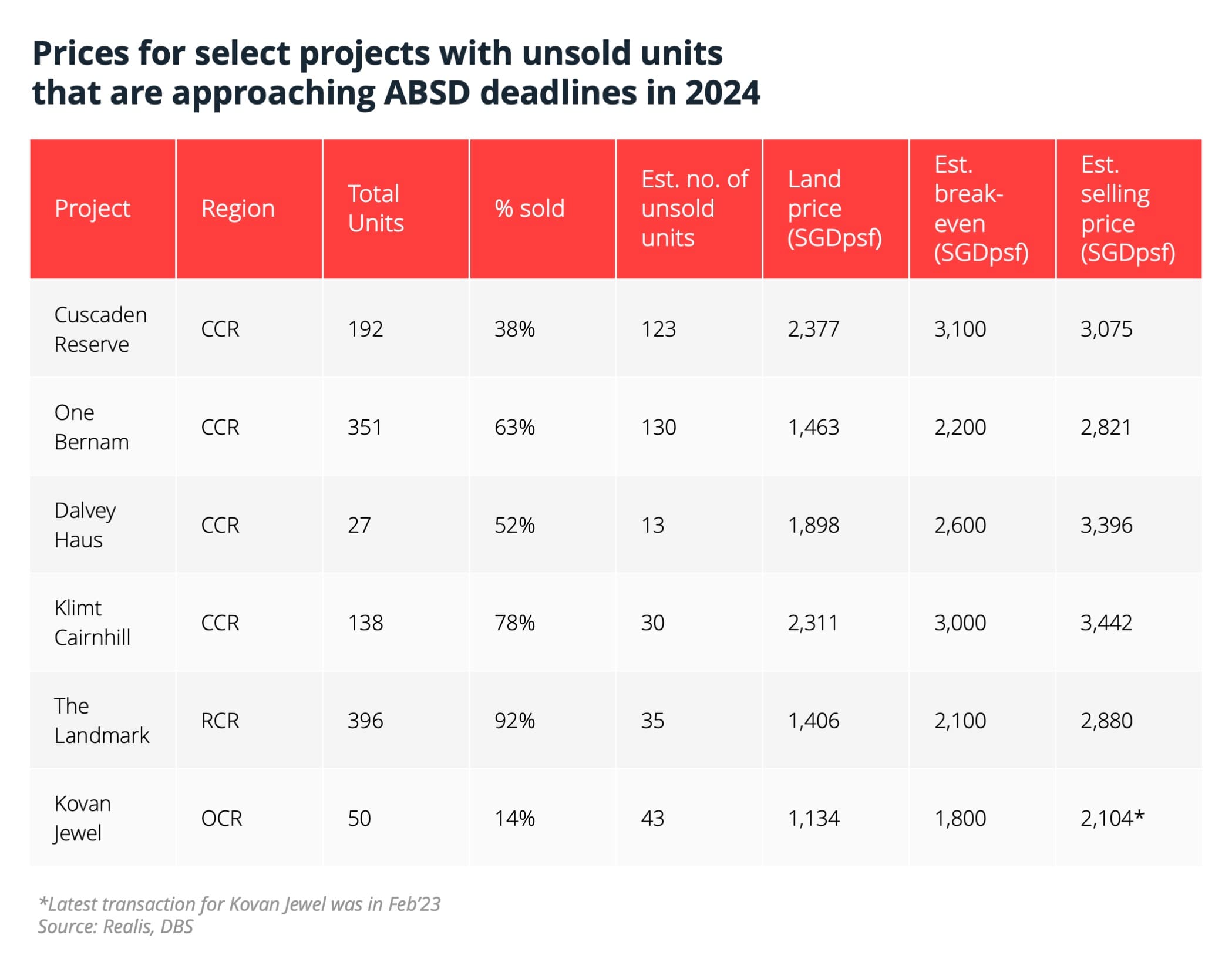 Prices for select projects with unsold units that are approaching ABSD deadlines in 2024

| Project | Region | Total Units | % sold | Est. no. of unsold units | Land price (SGDpsf) | Est. break-even (SGDpsf) | Est. selling price (SGDpsf) |
|---|---|---|---|---|---|---|---|
| Cuscaden Reserve | CCR | 192 | 38% | 123 | 2,377 | 3,100 | 3,075 |
| One Bernam | CCR | 351 | 63% | 130 | 1,463 | 2,200 | 2,821 |
| Dalvey Haus | CCR | 27 | 52% | 13 | 1,898 | 2,600 | 3,396 |
| Klimt Cairnhill | CCR | 138 | 78% | 30 | 2,311 | 3,000 | 3,442 |
| The Landmark | RCR | 396 | 92% | 35 | 1,406 | 2,100 | 2,880 |
| Kovan Jewel | OCR | 50 | 14% | 43 | 1,134 | 1,800 | 2,104* |

*Latest transaction for Kovan Jewel was in Feb'23
Source: Realis, DBS